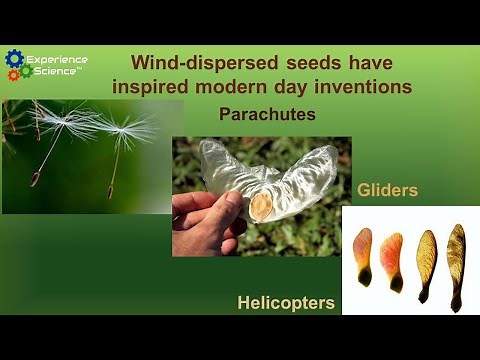 Experience Science™

Wind-dispersed seeds have inspired modern day inventions

Parachutes

Gliders

Helicopters